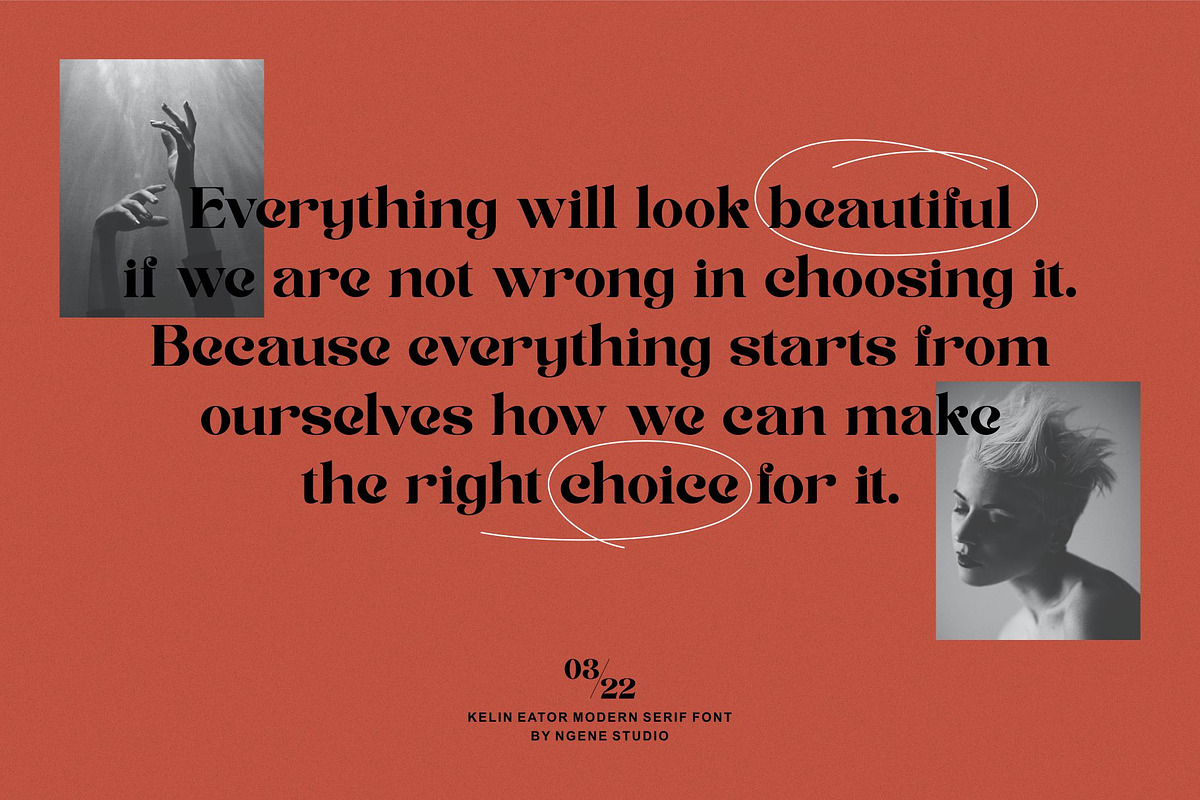 Everything will look beautiful if we are not wrong in choosing it. Because everything starts from ourselves how we can make the right choice for it.

03/22

KELIN EATOR MODERN SERIF FONT
BY NGENE STUDIO